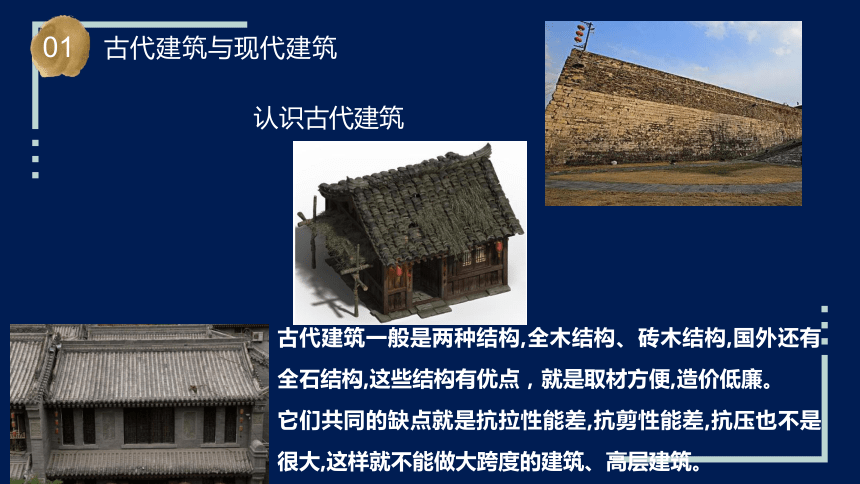 01 古代建筑与现代建筑

认识古代建筑

古代建筑一般是两种结构,全木结构、砖木结构,国外还有全石结构,这些结构有优点，就是取材方便,造价低廉。
它们共同的缺点就是抗拉性能差,抗剪性能差,抗压也不是很大,这样就不能做大跨度的建筑、高层建筑。